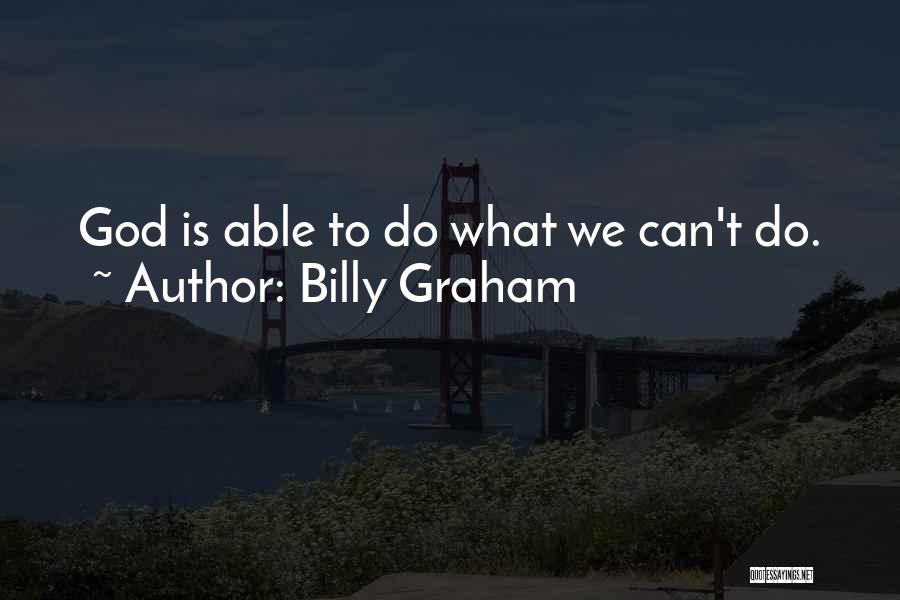 God is able to do what we can't do.
~ Author: Billy Graham

QUOTESSAYINGS.NET